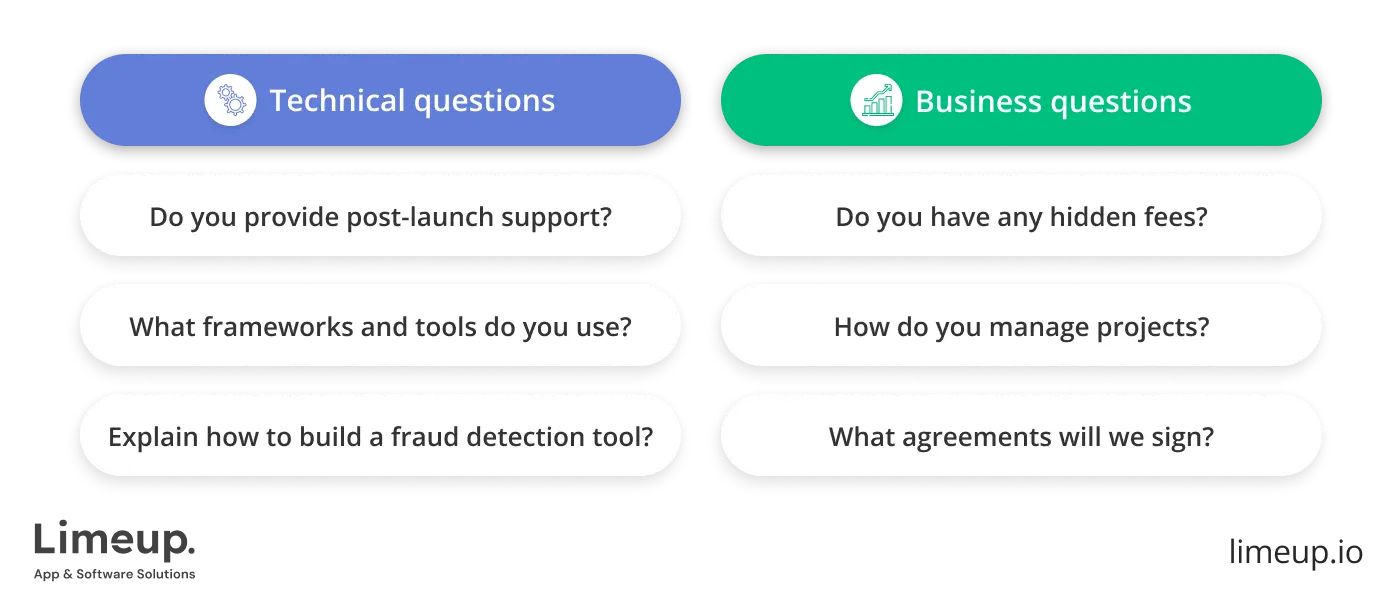 Technical questions

Do you provide post-launch support?

What frameworks and tools do you use?

Explain how to build a fraud detection tool?

Business questions

Do you have any hidden fees?

How do you manage projects?

What agreements will we sign?

Limeup.
App & Software Solutions

limeup.io